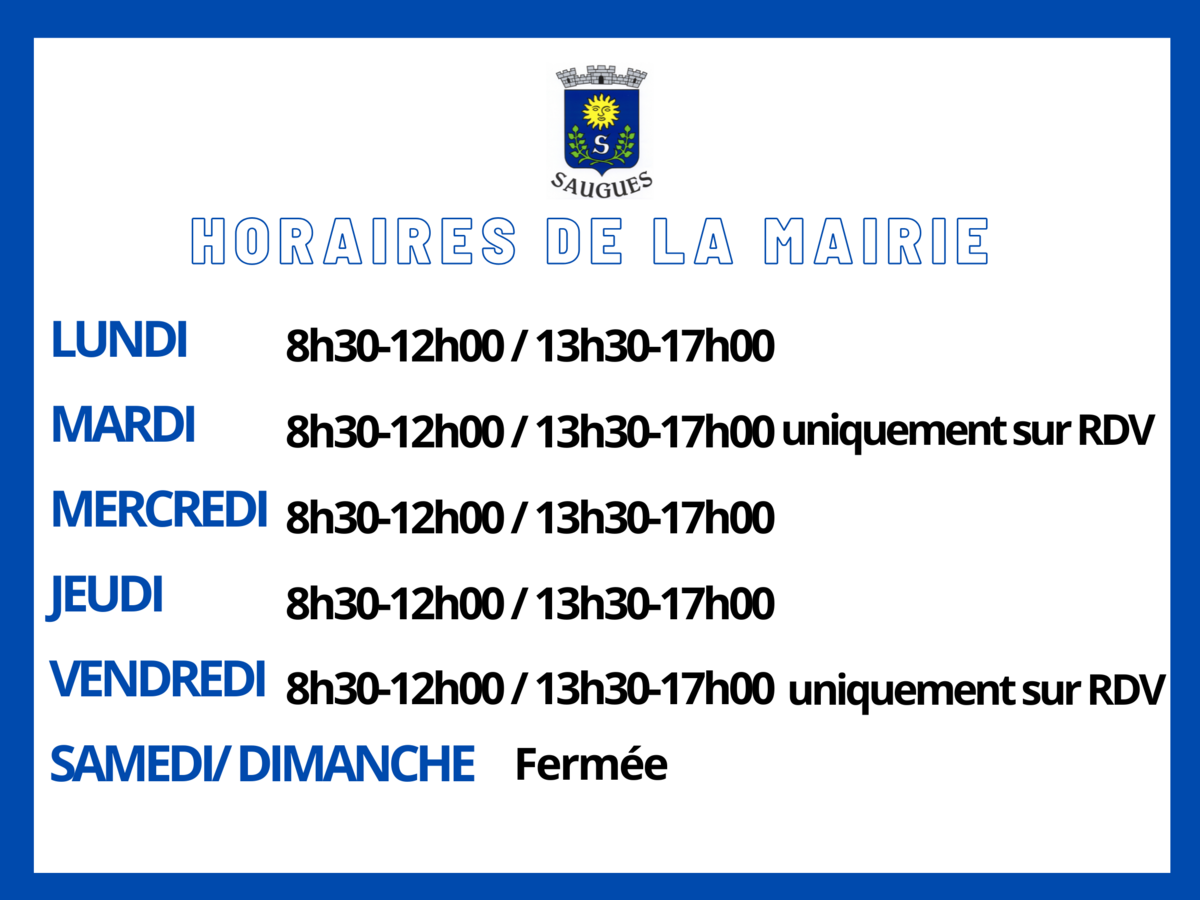 S

SAUGUES

HORAIRES DE LA MAIRIE

LUNDI 8h30-12h00 / 13h30-17h00

MARDI 8h30-12h00 / 13h30-17h00 uniquement sur RDV

MERCREDI 8h30-12h00 / 13h30-17h00

JEUDI 8h30-12h00 / 13h30-17h00

VENDREDI 8h30-12h00 / 13h30-17h00 uniquement sur RDV

SAMEDI/ DIMANCHE Fermée